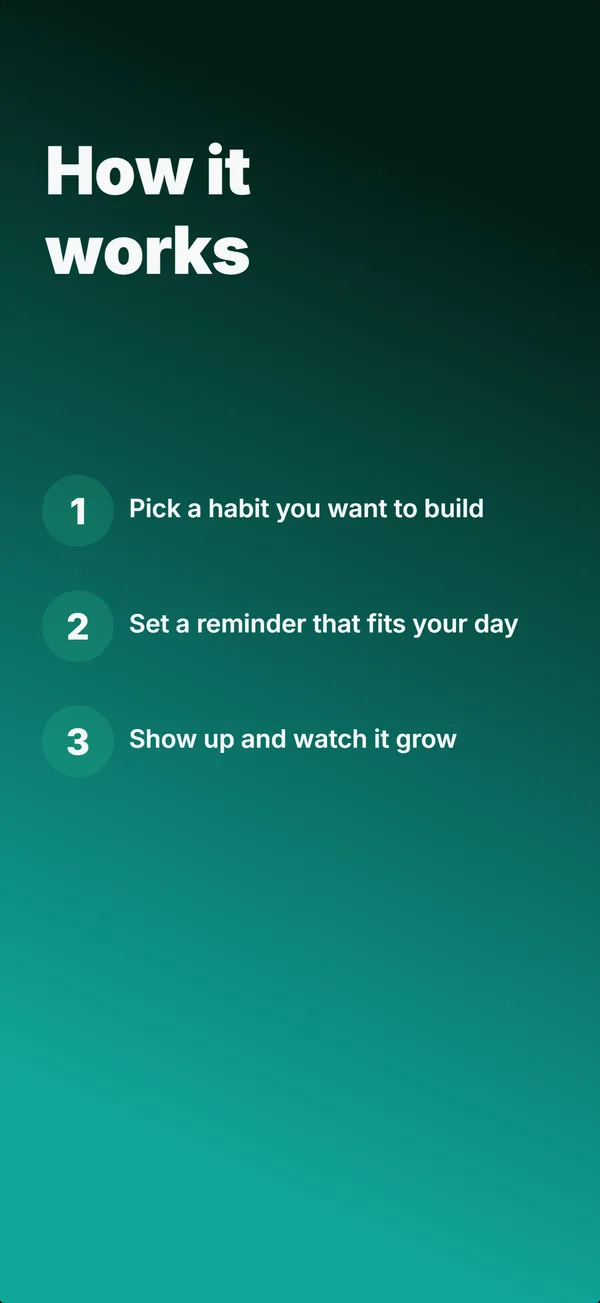 How it works

1 Pick a habit you want to build

2 Set a reminder that fits your day

3 Show up and watch it grow